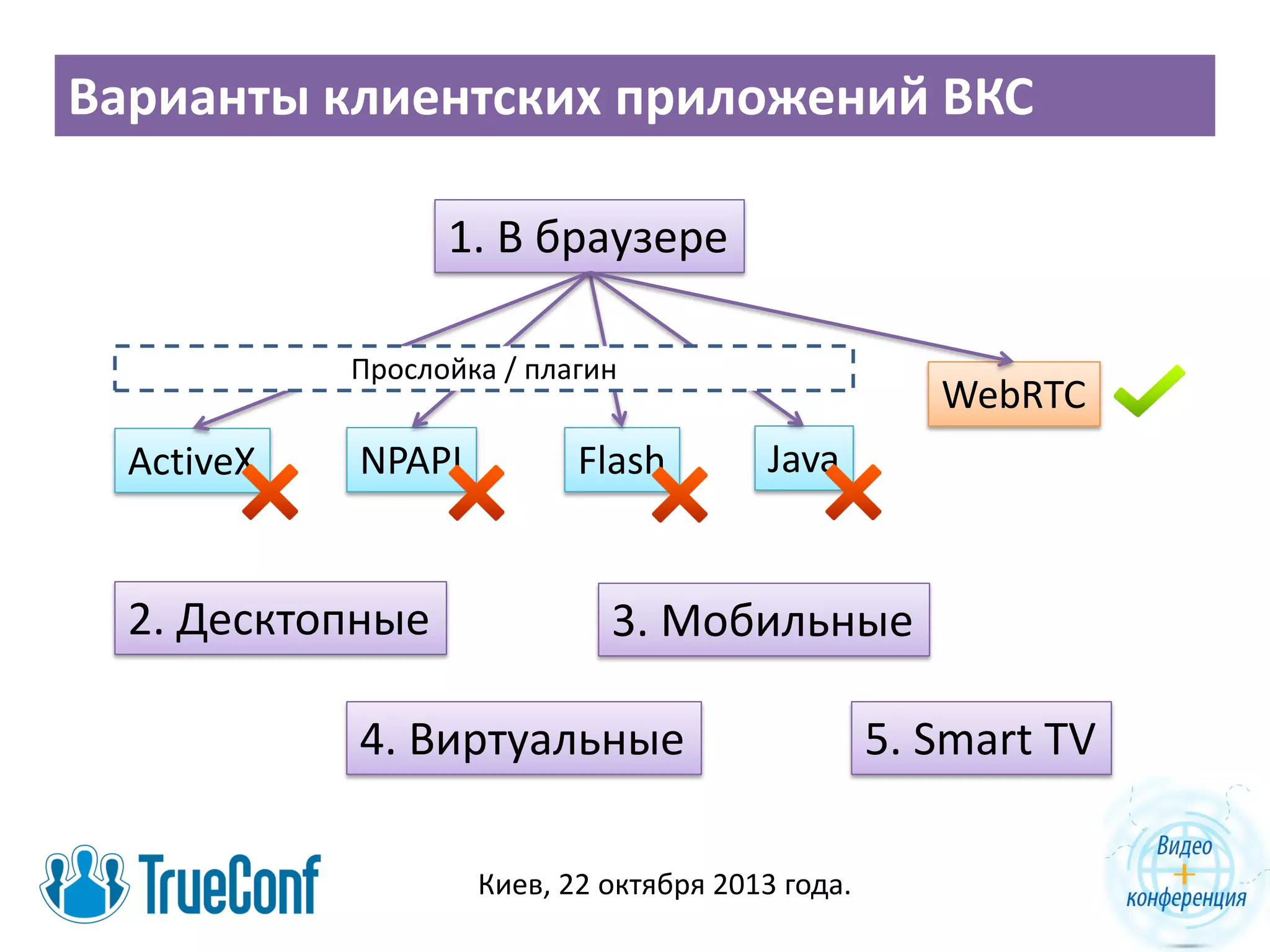 Варианты клиентских приложений ВКС

1. В браузере

Прослойка / плагин

WebRTC

ActiveX

NPAPI

Flash

Java

2. Десктопные

3. Мобильные

4. Виртуальные

5. Smart TV

TrueConf

Киев, 22 октября 2013 года.

Видео + конференция